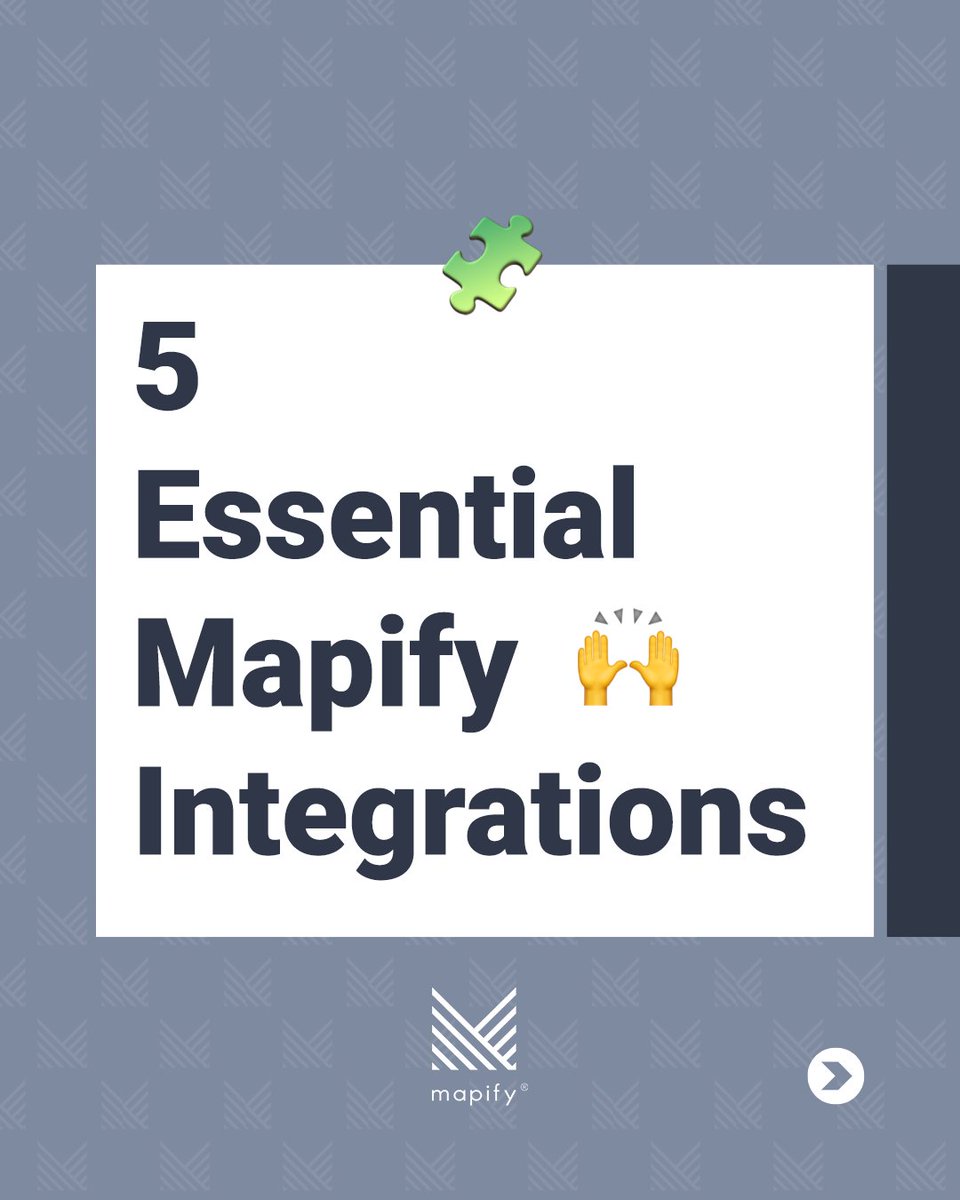 5
Essential
Mapify 🙌
Integrations

mapify®